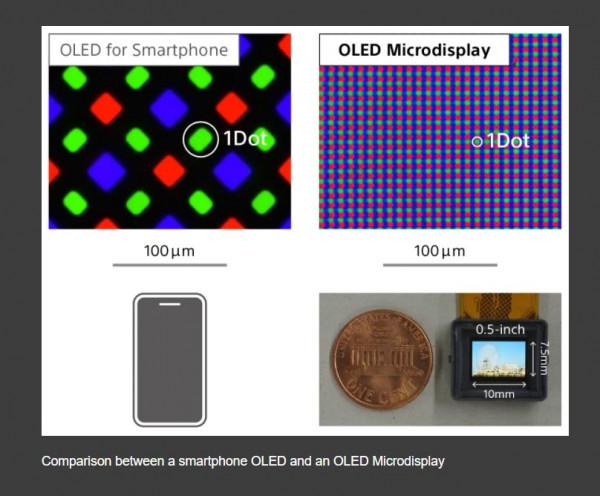 OLED for Smartphone

1Dot

100µm

OLED Microdisplay

1Dot

100µm

UNITED STATES OF AMERICA

ONE CENT

0.5-inch

7.5mm

10mm

Comparison between a smartphone OLED and an OLED Microdisplay